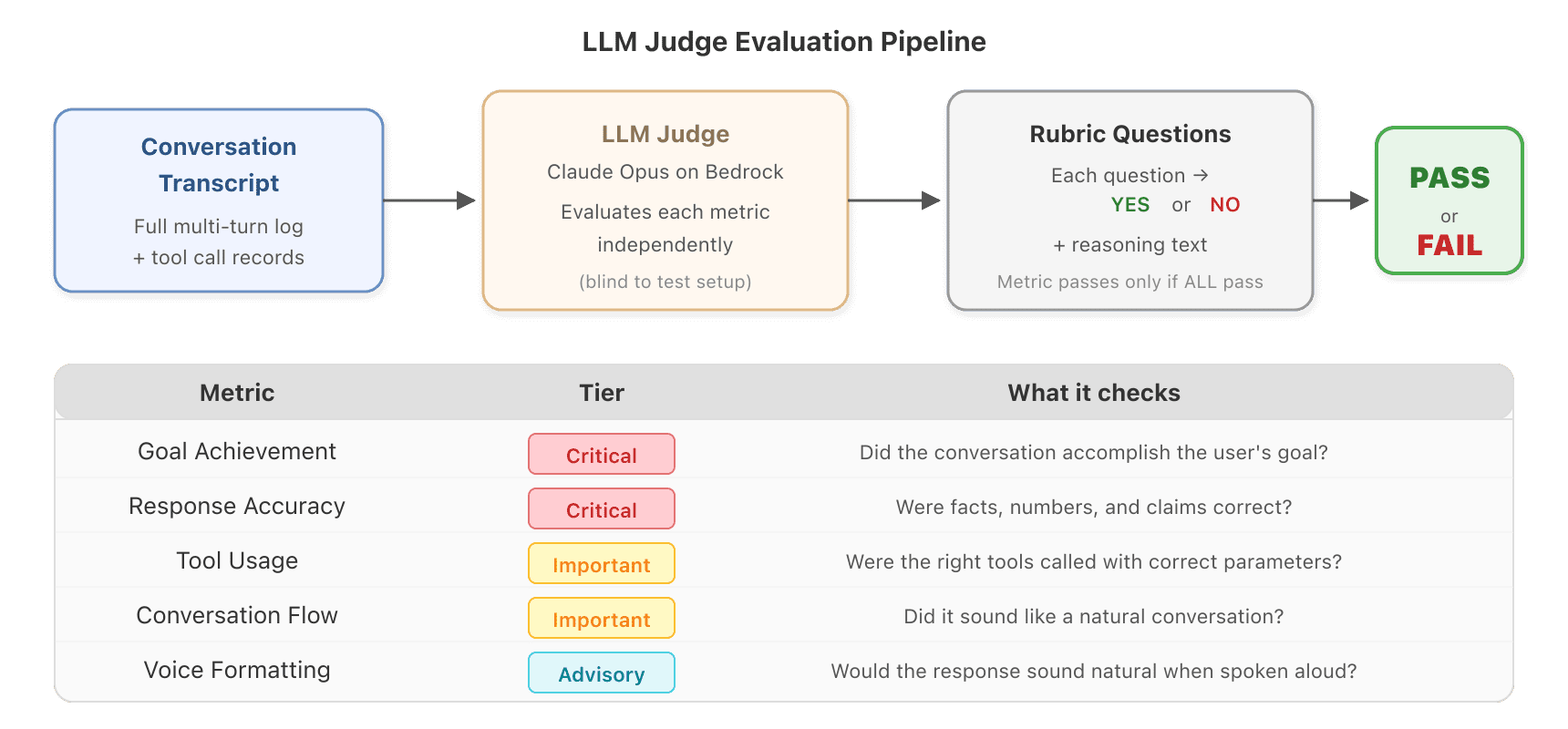 LLM Judge Evaluation Pipeline

Conversation Transcript
Full multi-turn log
+ tool call records

LLM Judge
Claude Opus on Bedrock
Evaluates each metric independently
(blind to test setup)

Rubric Questions
Each question →
YES or NO
+ reasoning text
Metric passes only if ALL pass

PASS
or
FAIL

| Metric | Tier | What it checks |
|---|---|---|
| Goal Achievement | Critical | Did the conversation accomplish the user's goal? |
| Response Accuracy | Critical | Were facts, numbers, and claims correct? |
| Tool Usage | Important | Were the right tools called with correct parameters? |
| Conversation Flow | Important | Did it sound like a natural conversation? |
| Voice Formatting | Advisory | Would the response sound natural when spoken aloud? |